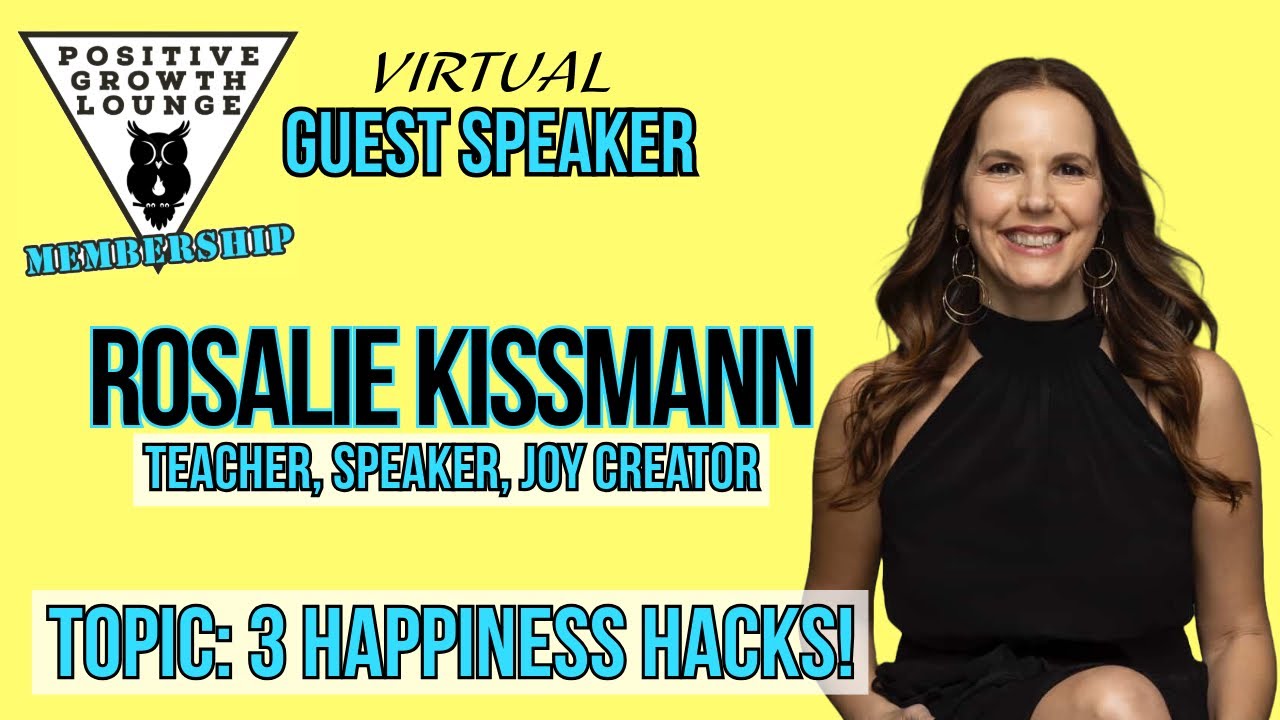 POSITIVE GROWTH LOUNGE

MEMBERSHIP

VIRTUAL
GUEST SPEAKER

ROSALIE KISSMANN
TEACHER, SPEAKER, JOY CREATOR

TOPIC: 3 HAPPINESS HACKS!